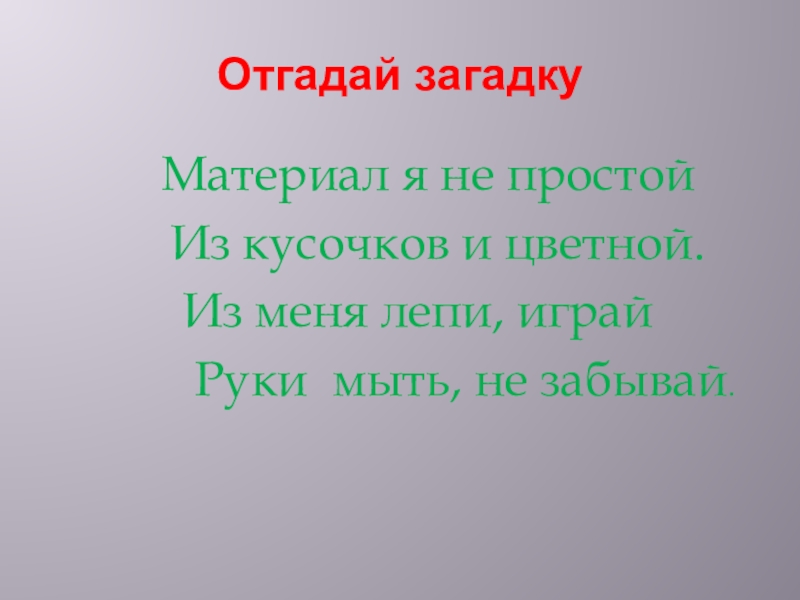 Отгадай загадку

Материал я не простой
Из кусочков и цветной.
Из меня лепи, играй
Руки мыть, не забывай.